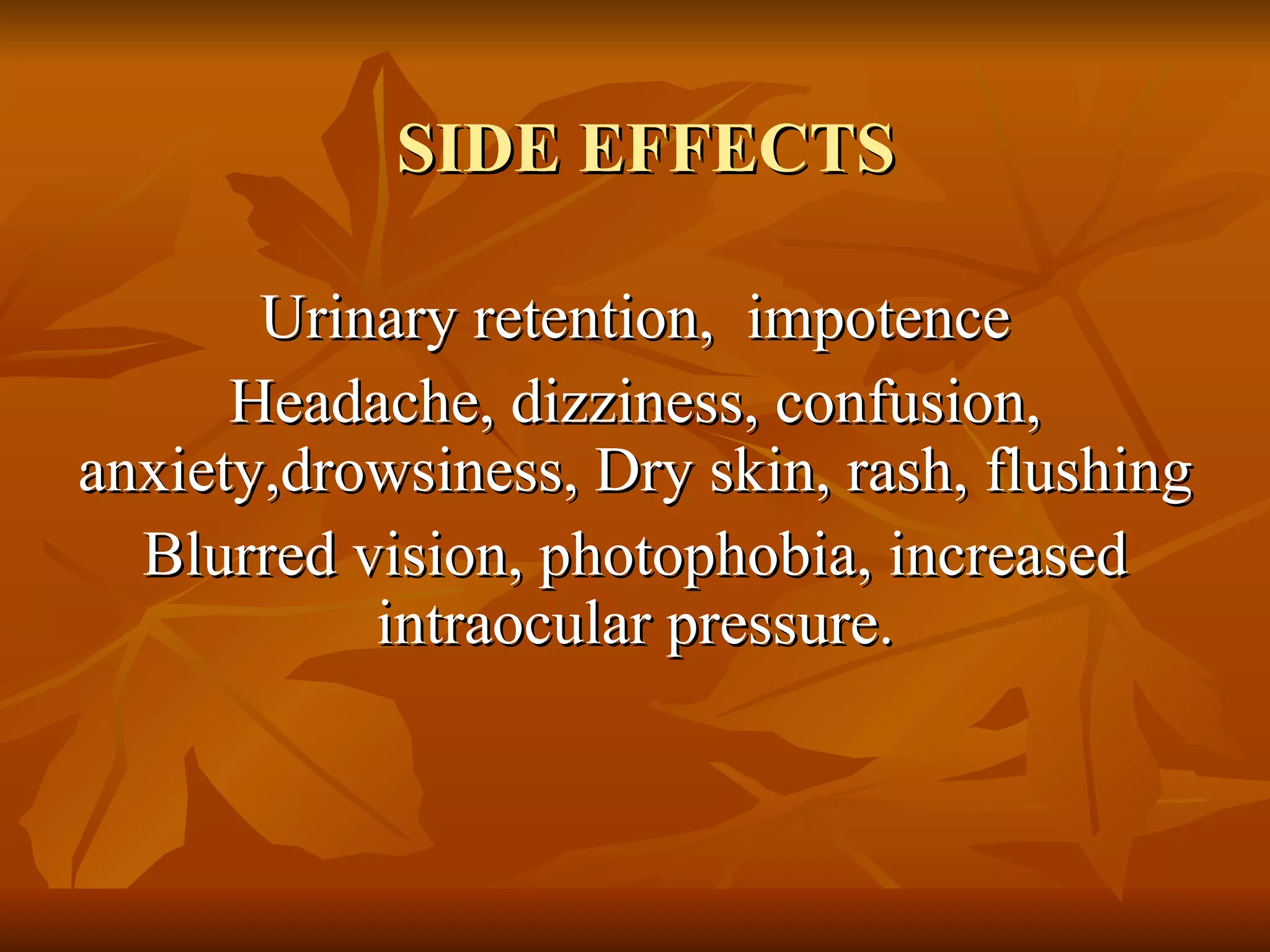 SIDE EFFECTS

Urinary retention,  impotence

Headache, dizziness, confusion, anxiety,drowsiness, Dry skin, rash, flushing

Blurred vision, photophobia, increased intraocular pressure.